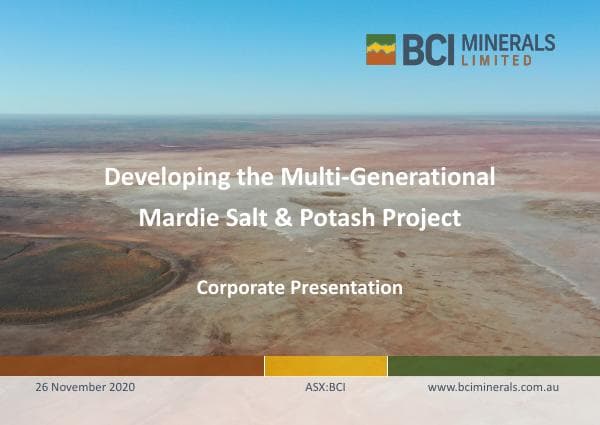 BCI MINERALS LIMITED

Developing the Multi-Generational Mardie Salt & Potash Project

Corporate Presentation

26 November 2020 ASX:BCI www.bciminerals.com.au